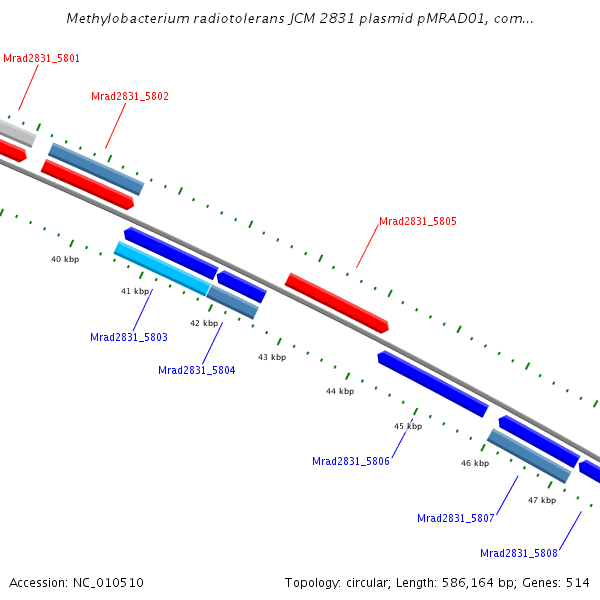 Methylobacterium radiotolerans JCM 2831 plasmid pMRAD01, com...

Mrad2831_5801

Mrad2831_5802

Mrad2831_5805

40 kbp

41 kbp

42 kbp

43 kbp

44 kbp

45 kbp

46 kbp

47 kbp

Mrad2831_5803

Mrad2831_5804

Mrad2831_5806

Mrad2831_5807

Mrad2831_5808

Accession: NC_010510

Topology: circular; Length: 586,164 bp; Genes: 514